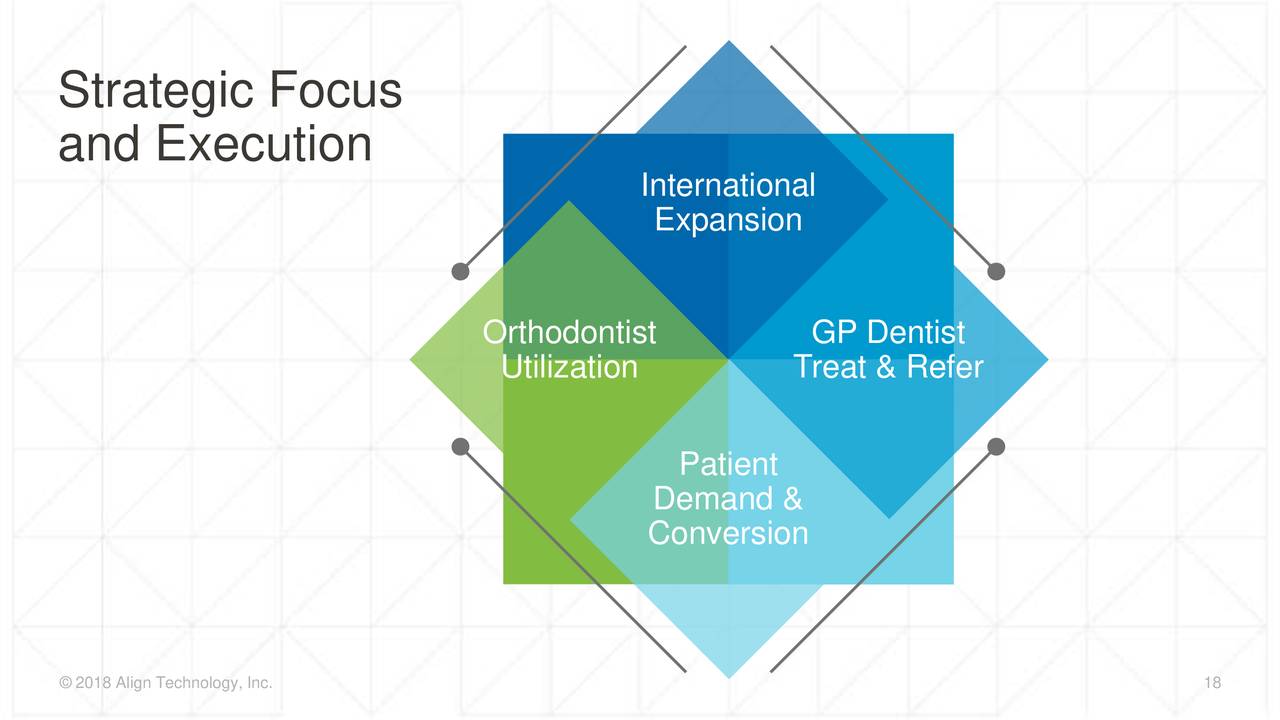 Strategic Focus and Execution

International Expansion

Orthodontist Utilization

GP Dentist Treat & Refer

Patient Demand & Conversion

© 2018 Align Technology, Inc.

18